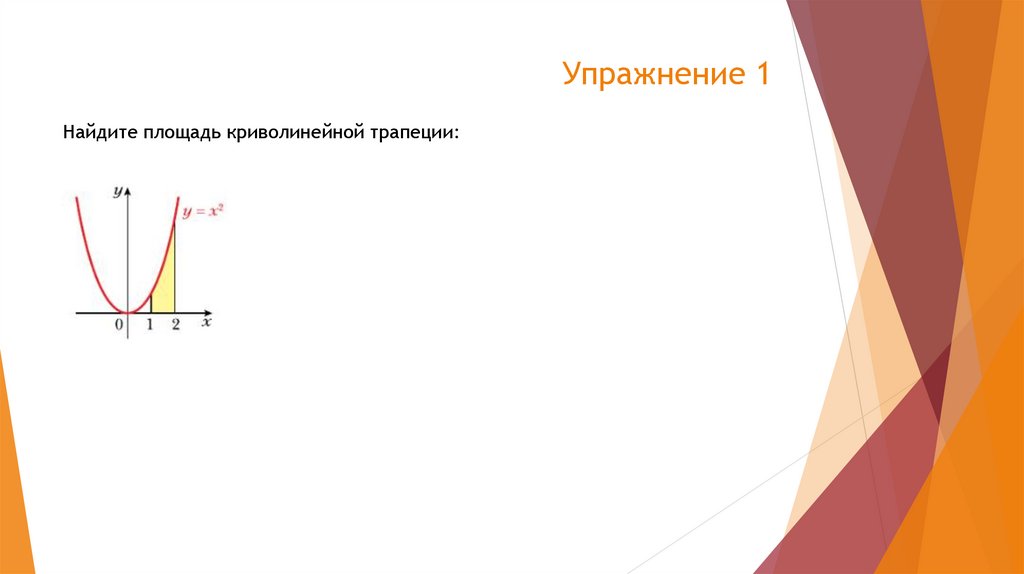 Упражнение 1

Найдите площадь криволинейной трапеции:

$y$

$y = x^2$

0 1 2 $x$